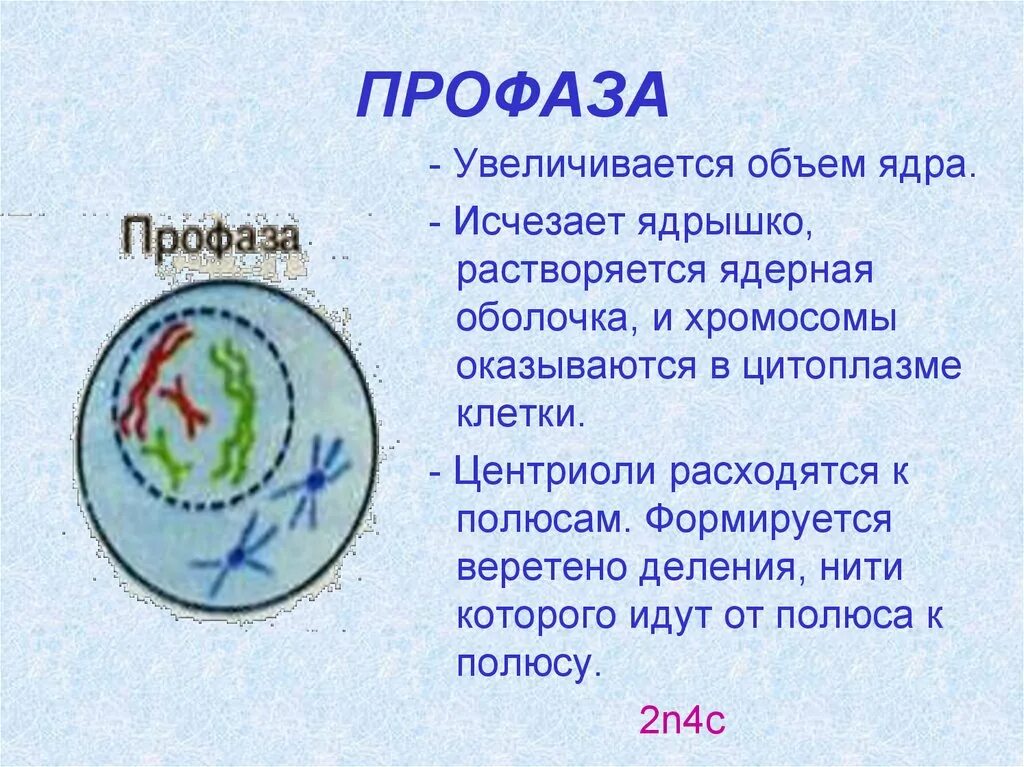 ПРОФАЗА

Профаза

- Увеличивается объем ядра.

- Исчезает ядрышко, растворяется ядерная оболочка, и хромосомы оказываются в цитоплазме клетки.

- Центриоли расходятся к полюсам. Формируется веретено деления, нити которого идут от полюса к полюсу.

2n4c